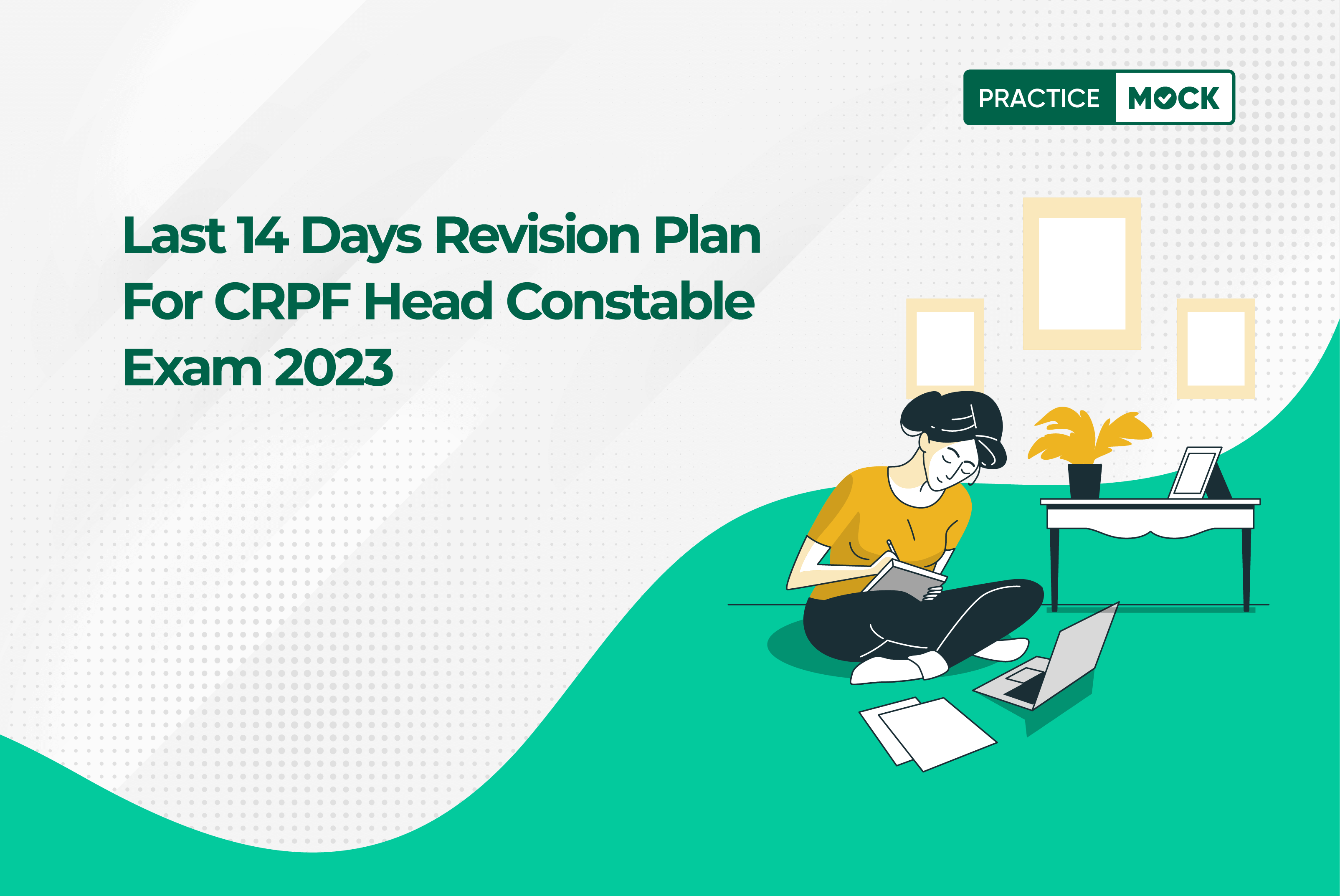 PRACTICE MOCK

Last 14 Days Revision Plan For CRPF Head Constable Exam 2023